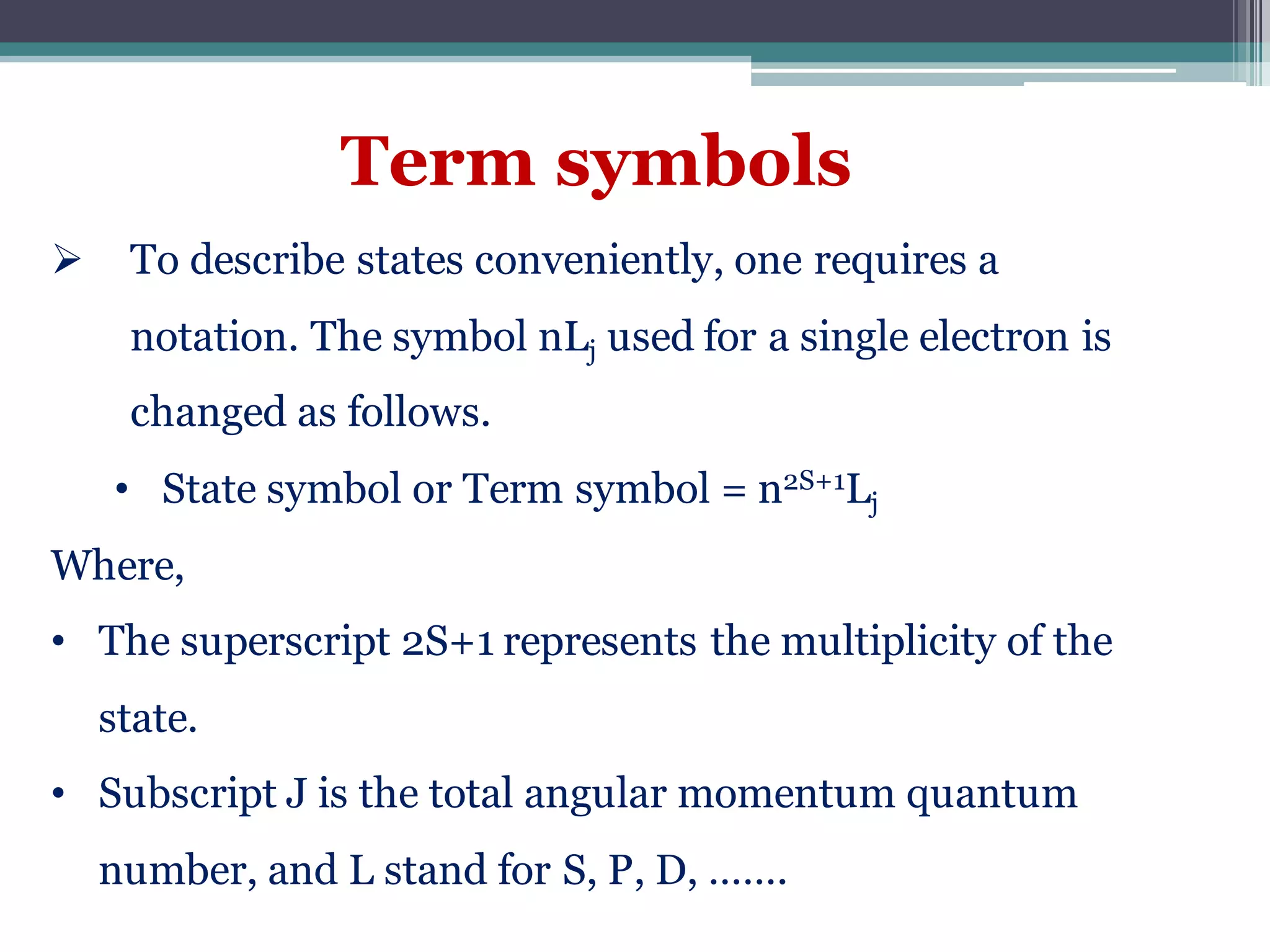 Term symbols

➢ To describe states conveniently, one requires a notation. The symbol $nL_j$ used for a single electron is changed as follows.

• State symbol or Term symbol = $n^{2S+1}L_j$

Where,

• The superscript 2S+1 represents the multiplicity of the state.

• Subscript J is the total angular momentum quantum number, and L stand for S, P, D, …….